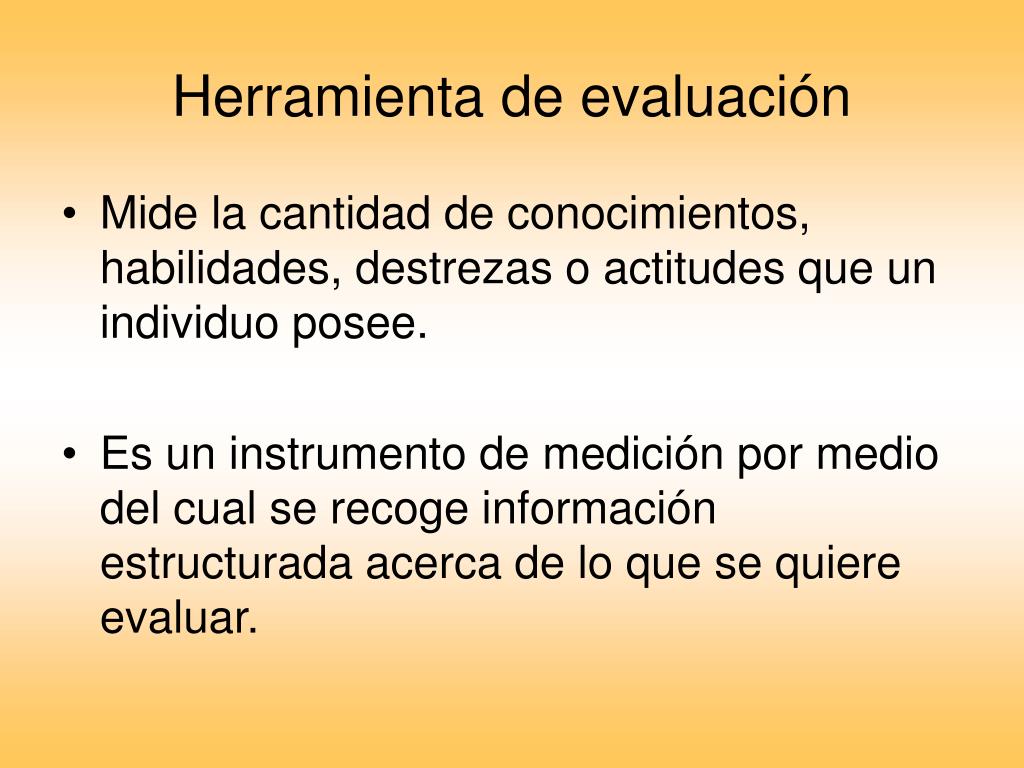 Herramienta de evaluación

• Mide la cantidad de conocimientos, habilidades, destrezas o actitudes que un individuo posee.

• Es un instrumento de medición por medio del cual se recoge información estructurada acerca de lo que se quiere evaluar.